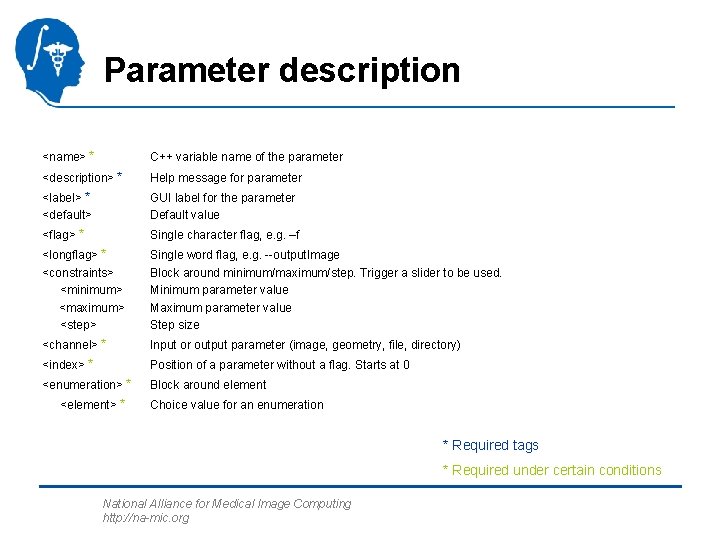 Parameter description

| | |
|---|---|
| <name> * | C++ variable name of the parameter |
| <description> * | Help message for parameter |
| <label> * | GUI label for the parameter |
| <default> | Default value |
| <flag> * | Single character flag, e.g. –f |
| <longflag> * | Single word flag, e.g. --outputImage |
| <constraints> | Block around minimum/maximum/step. Trigger a slider to be used. |
| <minimum> | Minimum parameter value |
| <maximum> | Maximum parameter value |
| <step> | Step size |
| <channel> * | Input or output parameter (image, geometry, file, directory) |
| <index> * | Position of a parameter without a flag. Starts at 0 |
| <enumeration> * | Block around element |
| <element> * | Choice value for an enumeration |

* Required tags

* Required under certain conditions

National Alliance for Medical Image Computing
http://na-mic.org